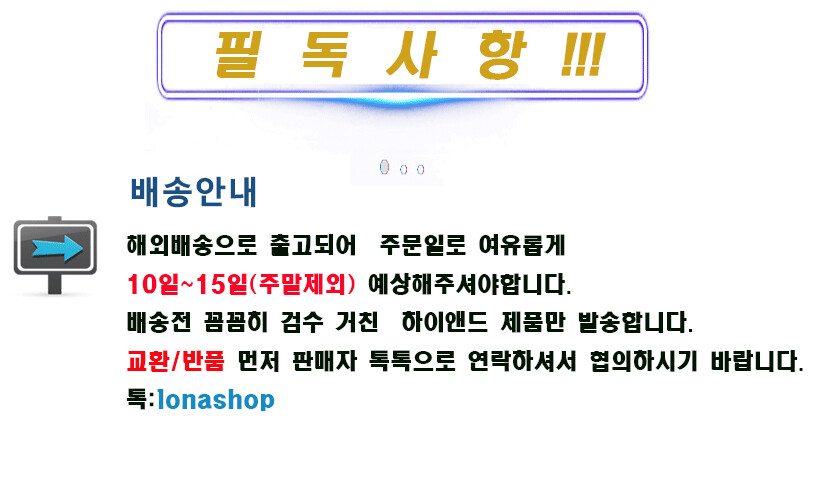 필 독 사 항 !!!

배송안내

해외배송으로 출고되어 주문일로 여유롭게
10일~15일(주말제외) 예상해주셔야합니다.
배송전 꼼꼼히 검수 거친 하이앤드 제품만 발송합니다.
교환/반품 먼저 판매자 톡톡으로 연락하셔서 협의하시기 바랍니다.
톡:lonashop